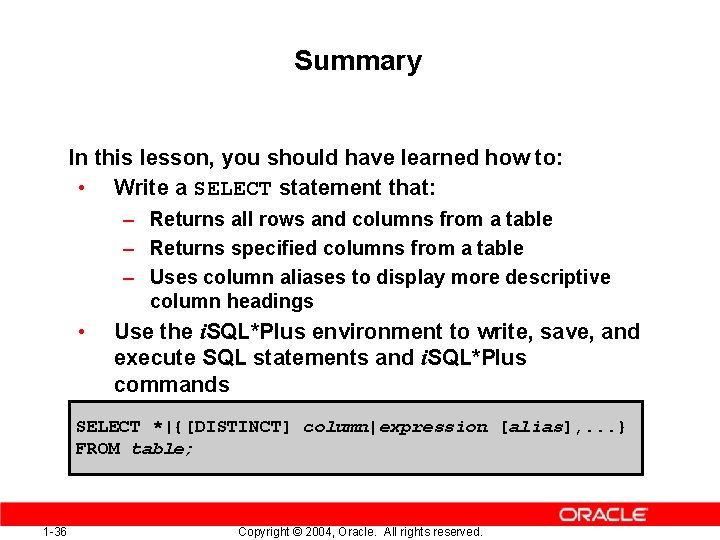 Summary

In this lesson, you should have learned how to:

• Write a SELECT statement that:
  – Returns all rows and columns from a table
  – Returns specified columns from a table
  – Uses column aliases to display more descriptive column headings
• Use the iSQL*Plus environment to write, save, and execute SQL statements and iSQL*Plus commands

SELECT *|{[DISTINCT] column|expression [alias],...}
FROM table;

ORACLE

1-36

Copyright © 2004, Oracle. All rights reserved.